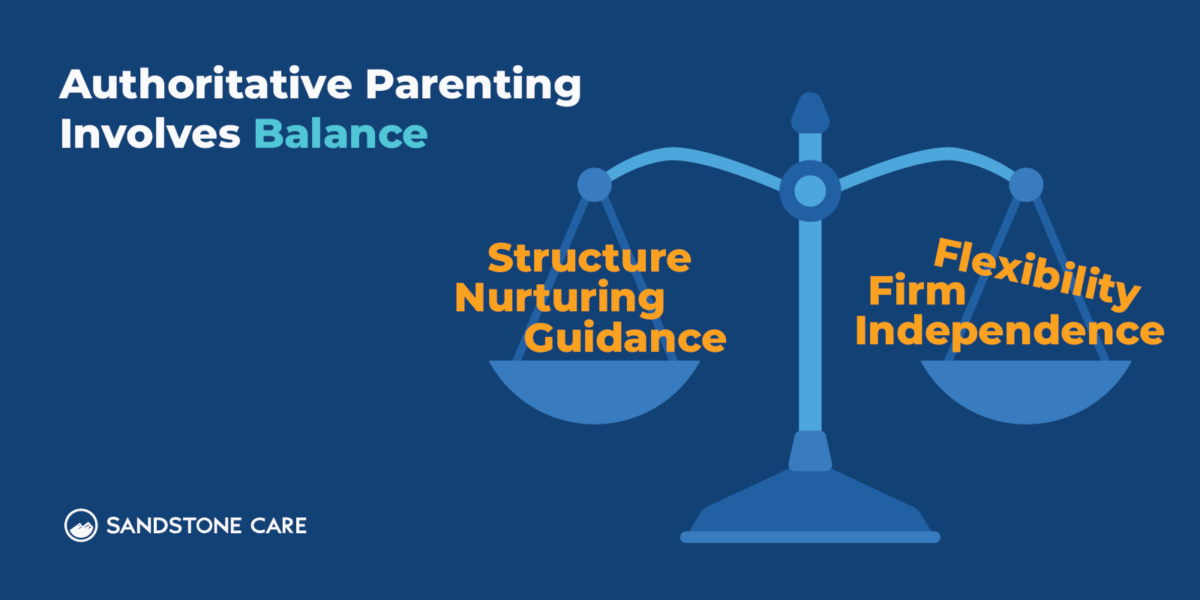 Authoritative Parenting Involves Balance

Structure
Nurturing
Guidance

Flexibility
Firm
Independence

SANDSTONE CARE